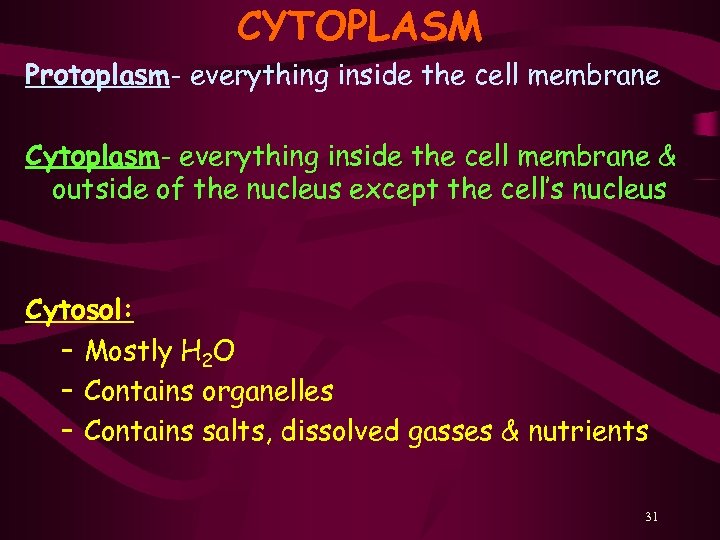 CYTOPLASM

Protoplasm- everything inside the cell membrane

Cytoplasm- everything inside the cell membrane & outside of the nucleus except the cell's nucleus

Cytosol:
– Mostly $H_2O$
– Contains organelles
– Contains salts, dissolved gasses & nutrients

31